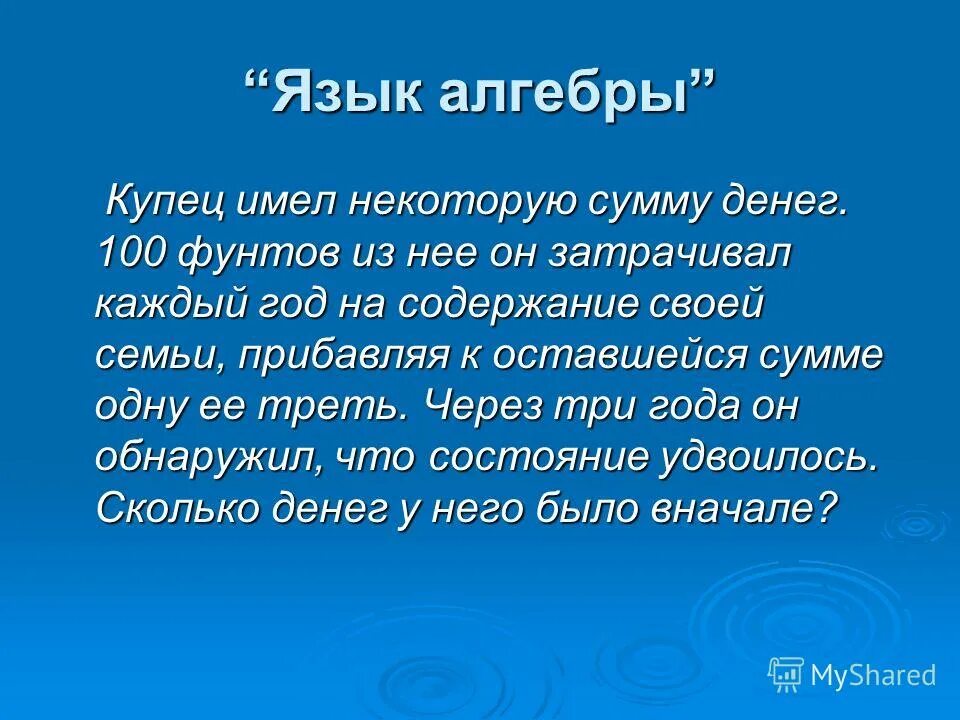 “Язык алгебры”

Купец имел некоторую сумму денег. 100 фунтов из нее он затрачивал каждый год на содержание своей семьи, прибавляя к оставшейся сумме одну ее треть. Через три года он обнаружил, что состояние удвоилось. Сколько денег у него было вначале?

MyShared